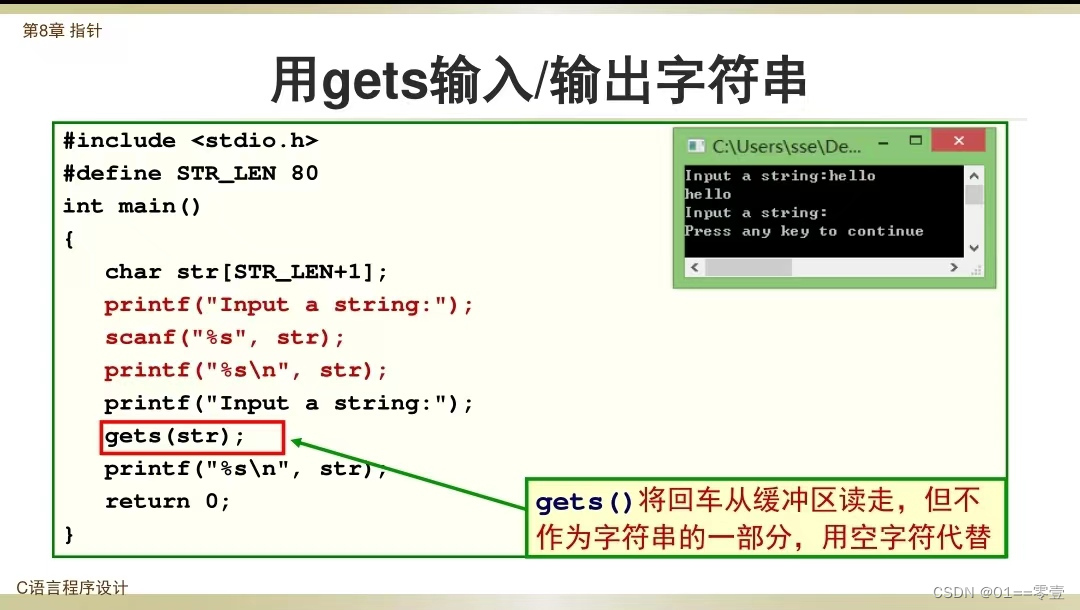 第8章 指针

用gets输入/输出字符串

#include <stdio.h>
#define STR_LEN 80
int main()
{
char str[STR_LEN+1];
printf("Input a string:");
scanf("%s", str);
printf("%s\n", str);
printf("Input a string:");
gets(str);
printf("%s\n", str);
return 0;
}

C:\Users\sse\De...

Input a string:hello
hello
Input a string:
Press any key to continue

gets()将回车从缓冲区读走，但不作为字符串的一部分，用空字符代替

C语言程序设计

CSDN @01==零壹